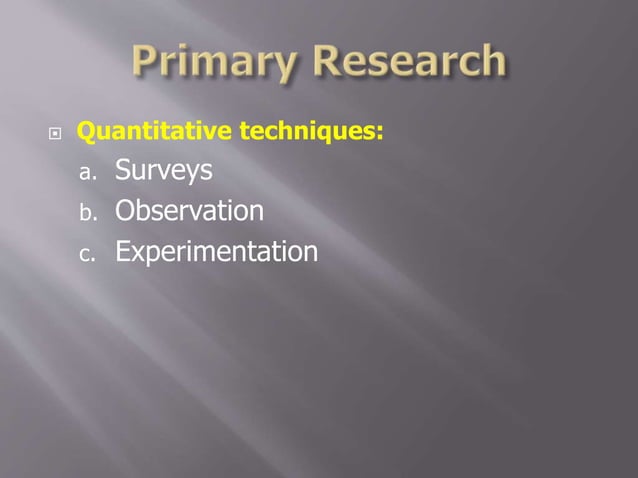 Primary Research

Quantitative techniques:

a. Surveys
b. Observation
c. Experimentation